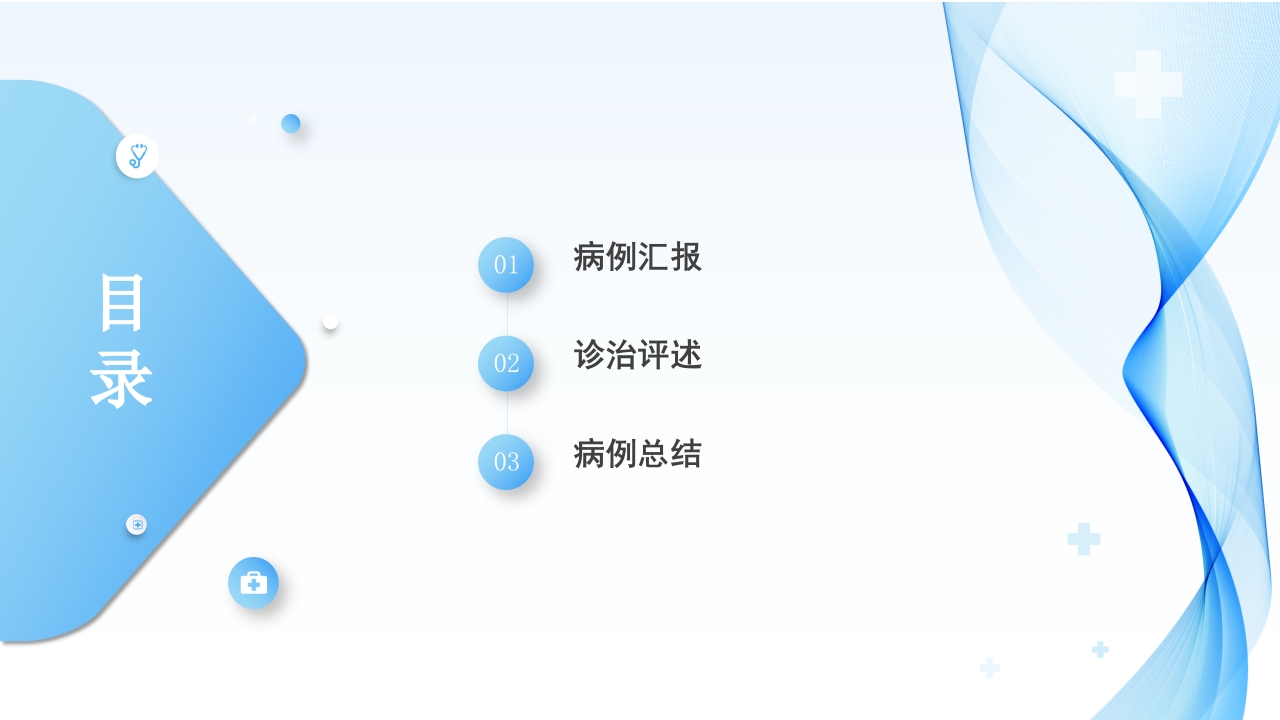 目录

01 病例汇报

02 诊治评述

03 病例总结